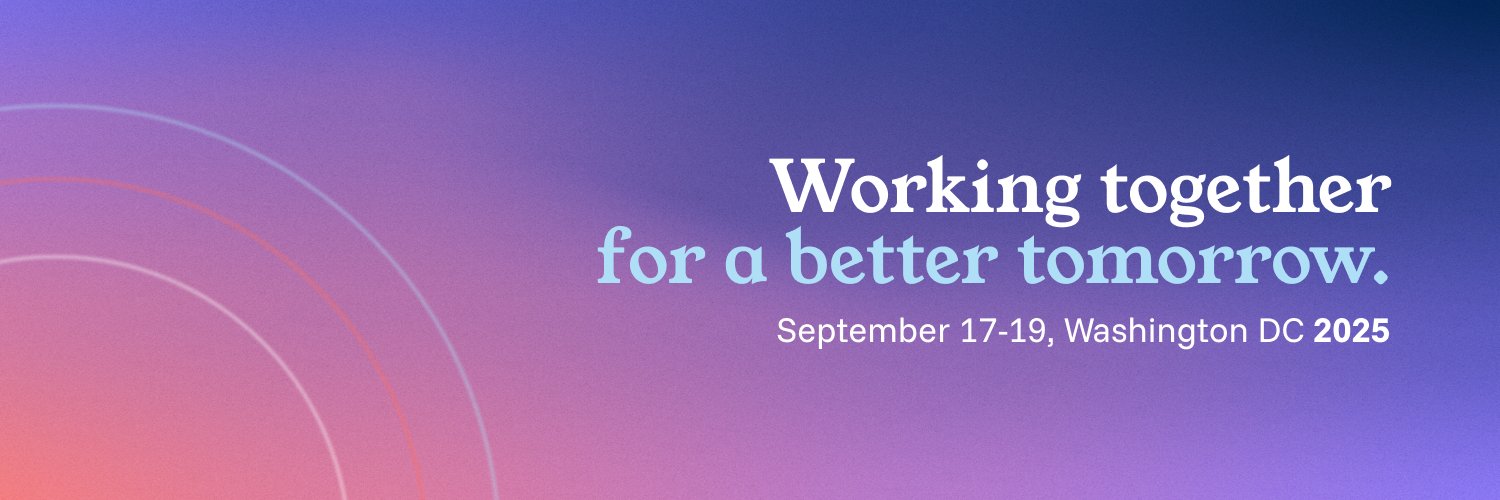 Working together
for a better tomorrow.

September 17-19, Washington DC 2025